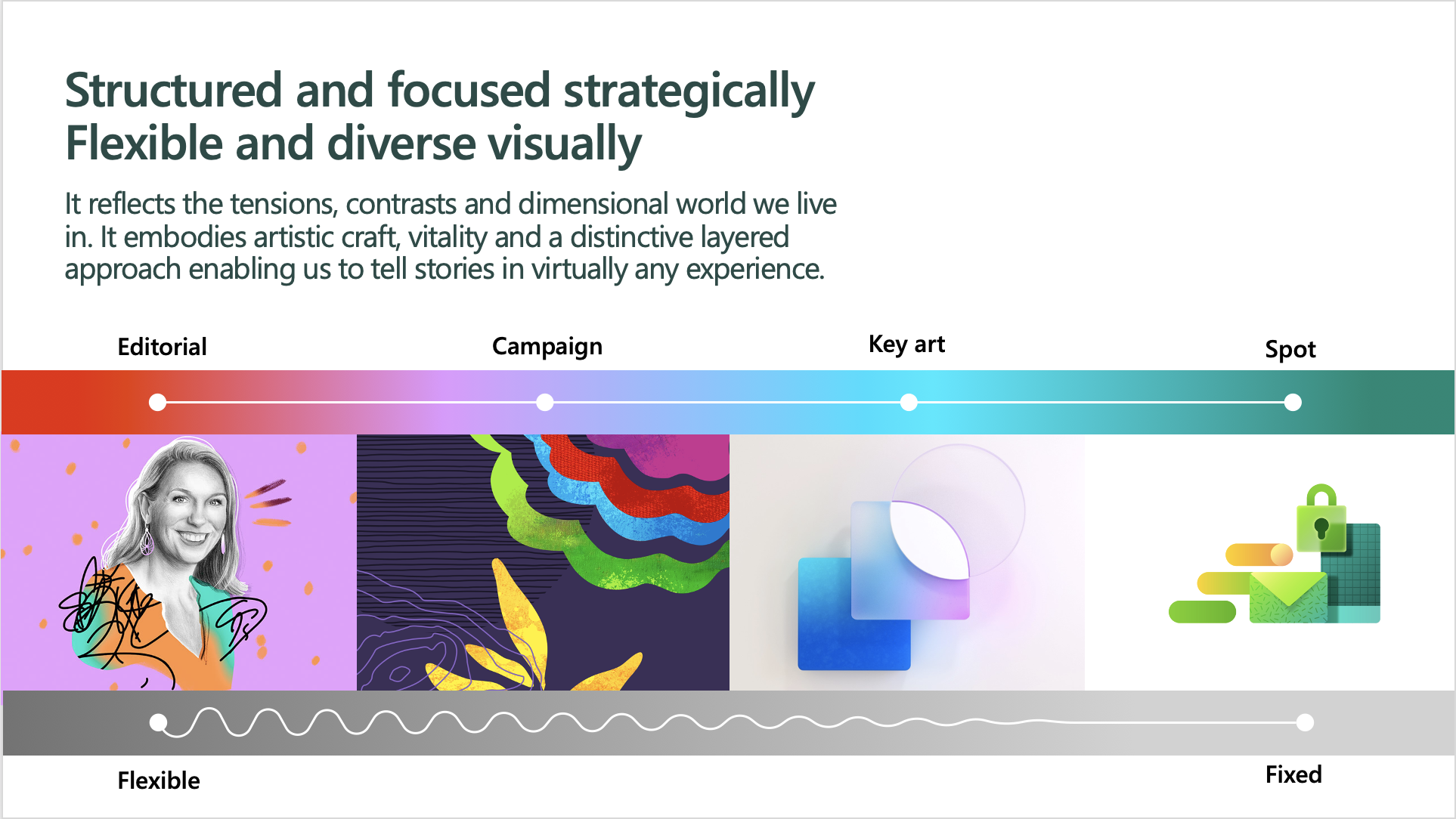 Structured and focused strategically
Flexible and diverse visually

It reflects the tensions, contrasts and dimensional world we live in. It embodies artistic craft, vitality and a distinctive layered approach enabling us to tell stories in virtually any experience.

Editorial

Campaign

Key art

Spot

Flexible

Fixed